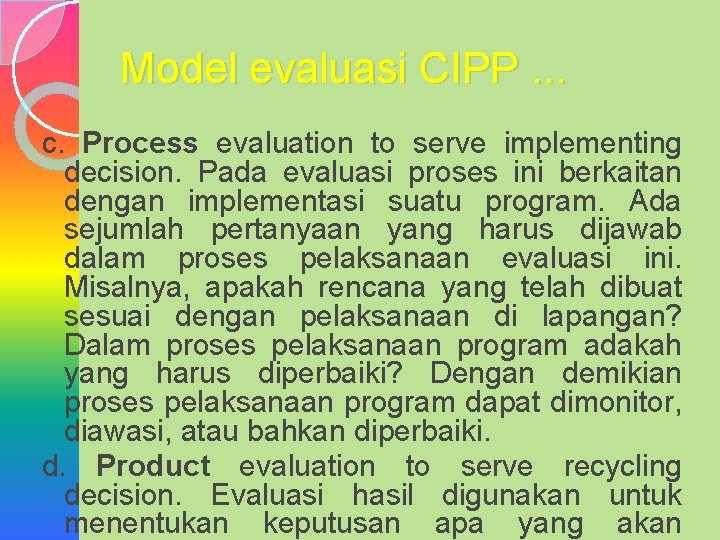 Model evaluasi CIPP ...

c. Process evaluation to serve implementing decision. Pada evaluasi proses ini berkaitan dengan implementasi suatu program. Ada sejumlah pertanyaan yang harus dijawab dalam proses pelaksanaan evaluasi ini. Misalnya, apakah rencana yang telah dibuat sesuai dengan pelaksanaan di lapangan? Dalam proses pelaksanaan program adakah yang harus diperbaiki? Dengan demikian proses pelaksanaan program dapat dimonitor, diawasi, atau bahkan diperbaiki.

d. Product evaluation to serve recycling decision. Evaluasi hasil digunakan untuk menentukan keputusan apa yang akan